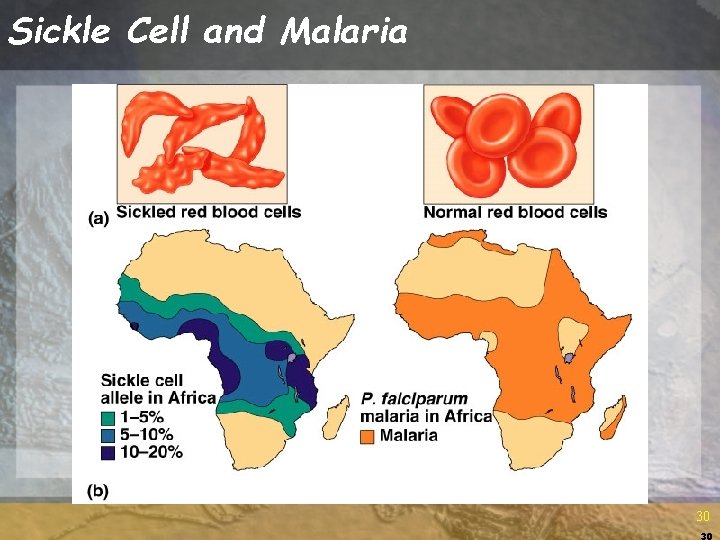 Sickle Cell and Malaria

(a) Sickled red blood cells

Normal red blood cells

Sickle cell allele in Africa
1–5%
5–10%
10–20%

P. falciparum malaria in Africa
Malaria

(b)

30

30